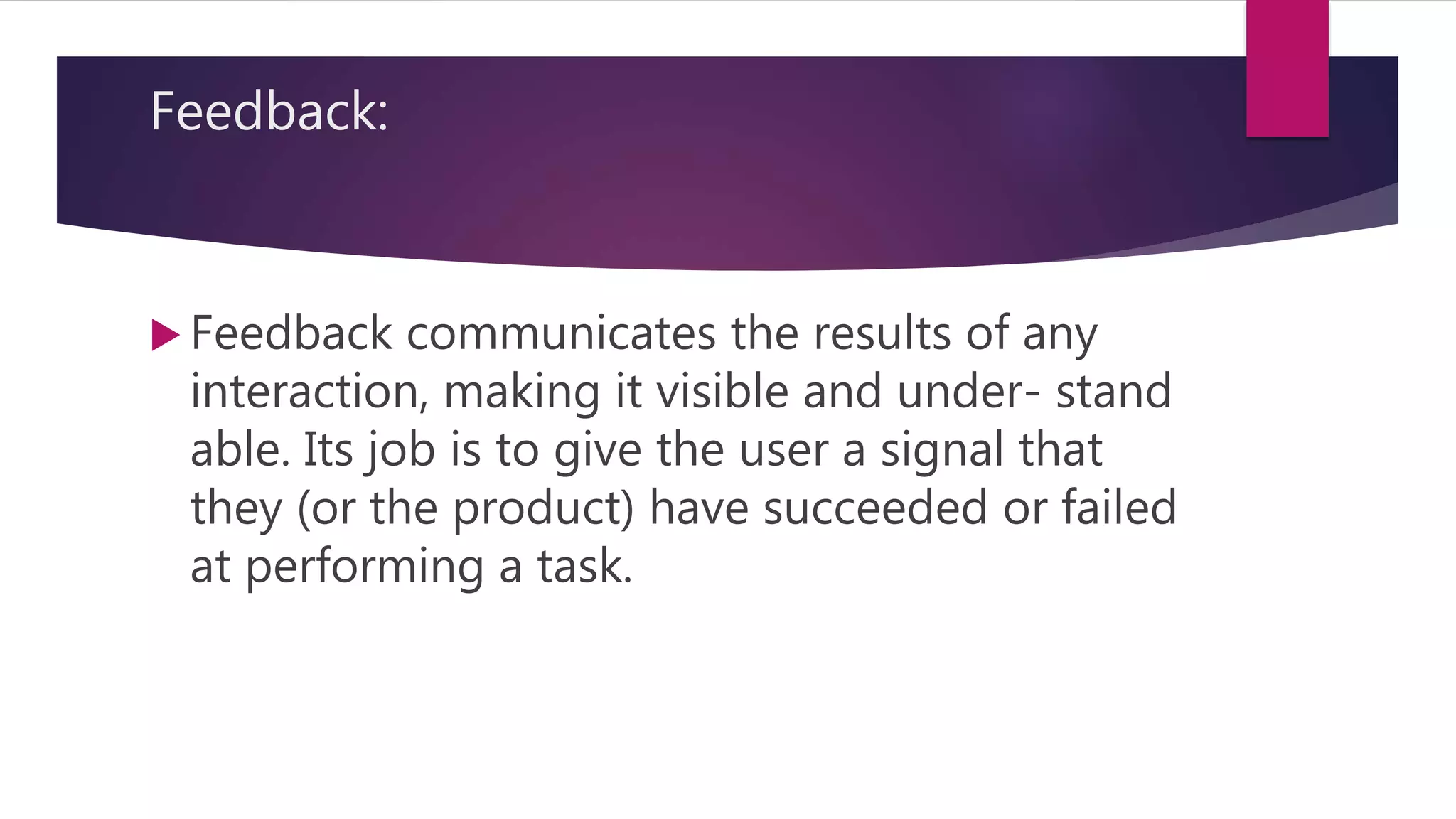 Feedback:

Feedback communicates the results of any interaction, making it visible and under- stand able. Its job is to give the user a signal that they (or the product) have succeeded or failed at performing a task.